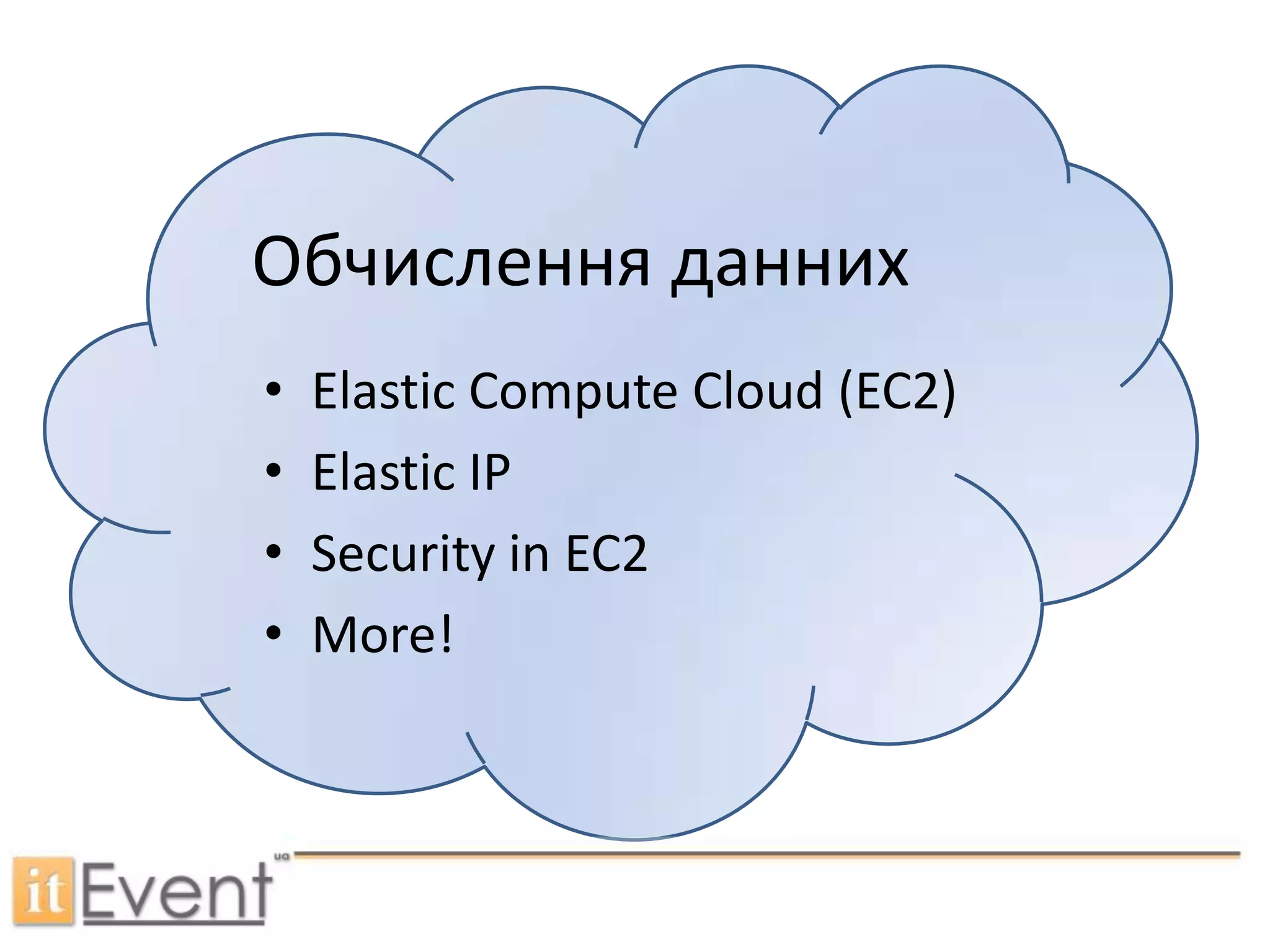 Обчислення данних

• Elastic Compute Cloud (EC2)
• Elastic IP
• Security in EC2
• More!

itEvent ua